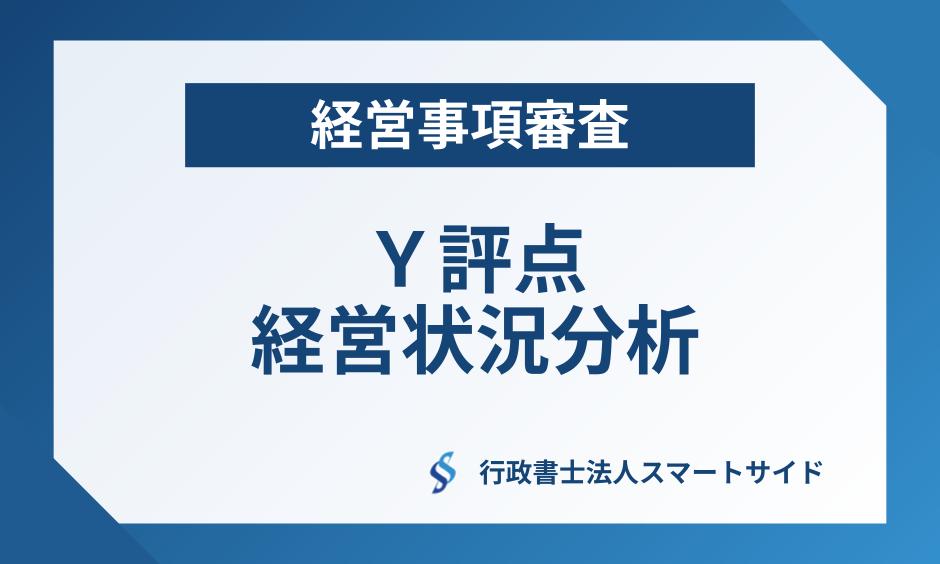 経営事項審査

Y 評点
経営状況分析

行政書士法人スマートサイド